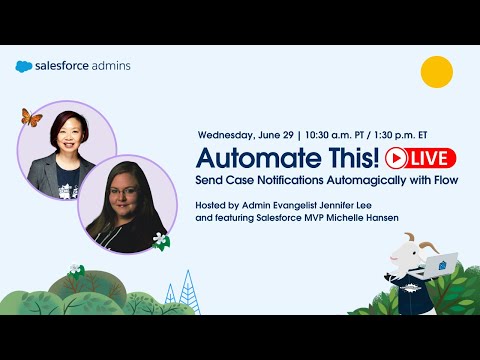 salesforce admins

Wednesday, June 29 | 10:30 a.m. PT / 1:30 p.m. ET

Automate This! LIVE

Send Case Notifications Automagically with Flow

Hosted by Admin Evangelist Jennifer Lee and featuring Salesforce MVP Michelle Hansen